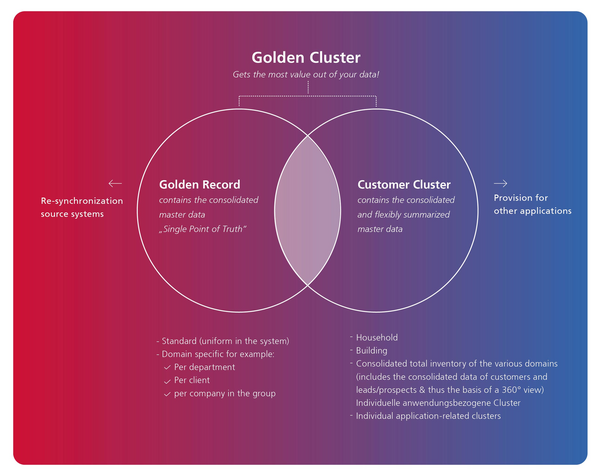 Golden Cluster
Gets the most value out of your data!

←
Re-synchronization source systems

Golden Record
contains the consolidated master data „Single Point of Truth"

Customer Cluster
contains the consolidated and flexibly summarized master data

→
Provision for other applications

- Standard (uniform in the system)
- Domain specific for example:
✓ Per department
✓ Per client
✓ per company in the group

- Household
- Building
- Consolidated total inventory of the various domains (includes the consolidated data of customers and leads/prospects & thus the basis of a 360° view) Individuelle anwendungsbezogene Cluster
- Individual application-related clusters